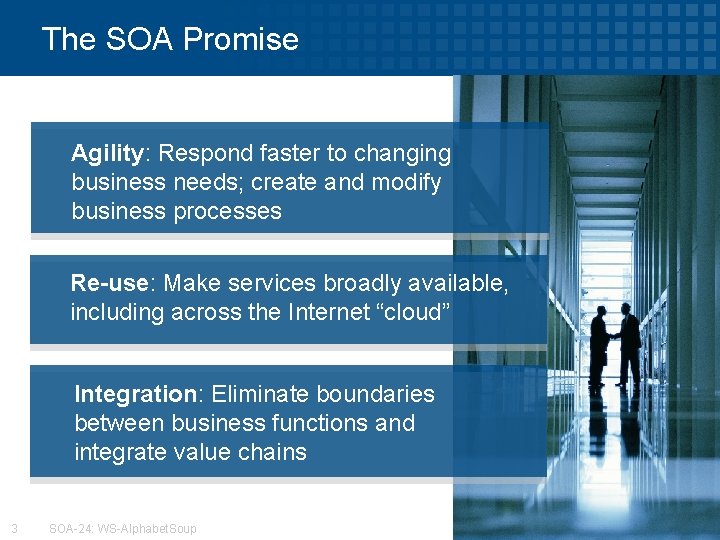 The SOA Promise

Agility: Respond faster to changing business needs; create and modify business processes

Re-use: Make services broadly available, including across the Internet “cloud”

Integration: Eliminate boundaries between business functions and integrate value chains

3 SOA-24: WS-AlphabetSoup